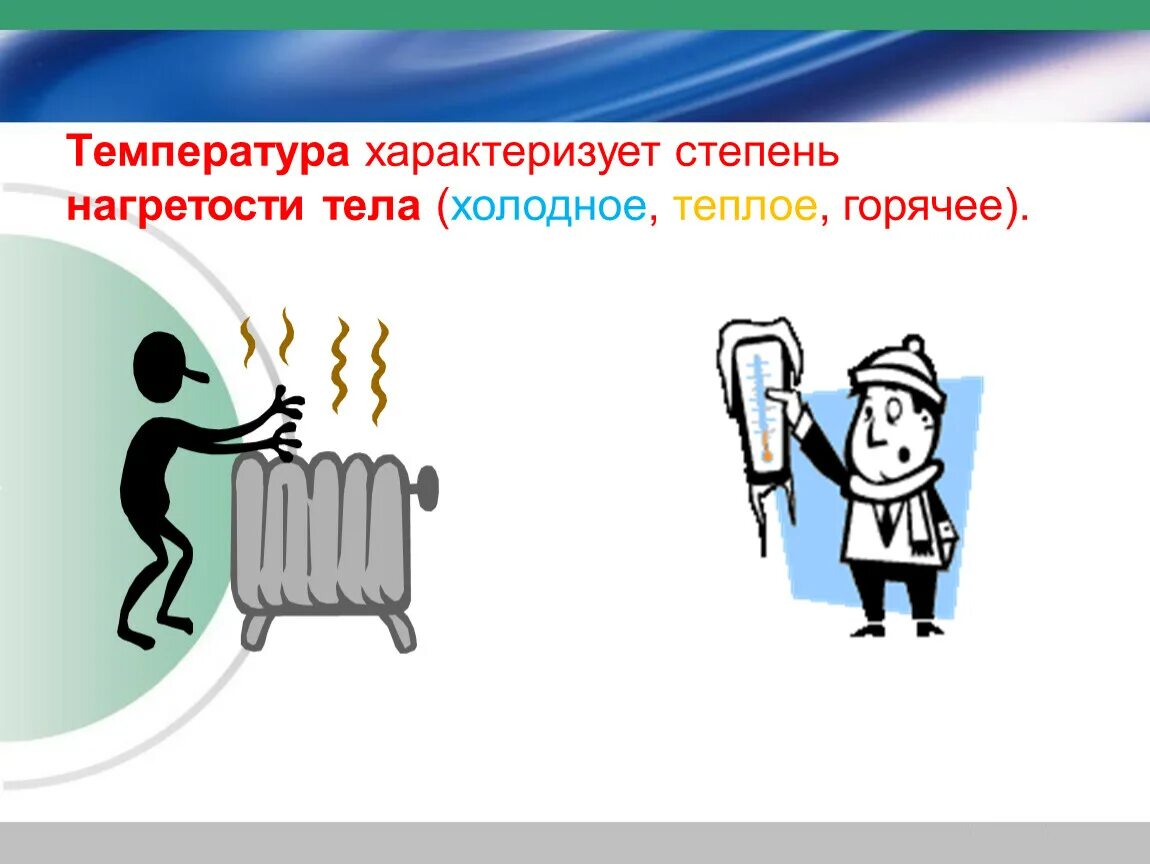 Температура характеризует степень нагретости тела (холодное, теплое, горячее).